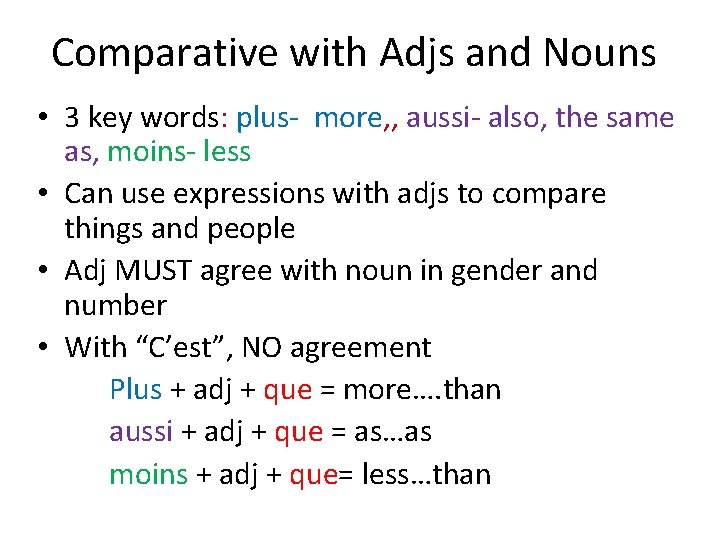 Comparative with Adjs and Nouns

• 3 key words: plus- more,, aussi- also, the same as, moins- less
• Can use expressions with adjs to compare things and people
• Adj MUST agree with noun in gender and number
• With “C’est”, NO agreement

Plus + adj + que = more….than
aussi + adj + que = as…as
moins + adj + que= less…than